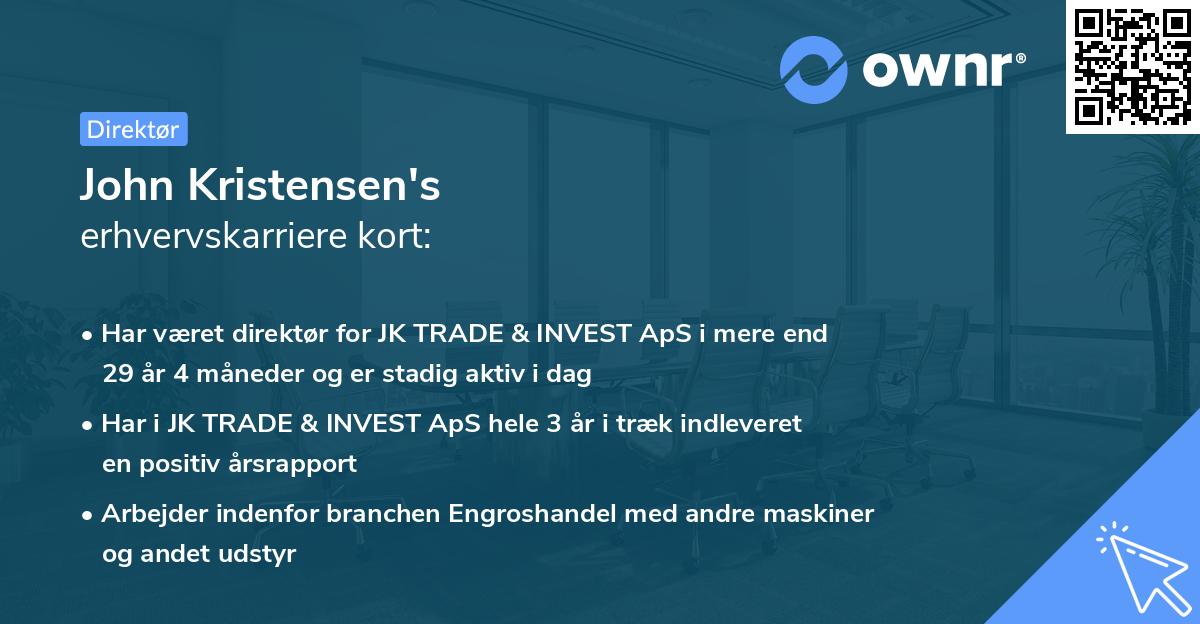 ownr®

Direktør

John Kristensen's
erhvervskarriere kort:

• Har været direktør for JK TRADE & INVEST ApS i mere end 29 år 4 måneder og er stadig aktiv i dag

• Har i JK TRADE & INVEST ApS hele 3 år i træk indleveret en positiv årsrapport

• Arbejder indenfor branchen Engroshandel med andre maskiner og andet udstyr